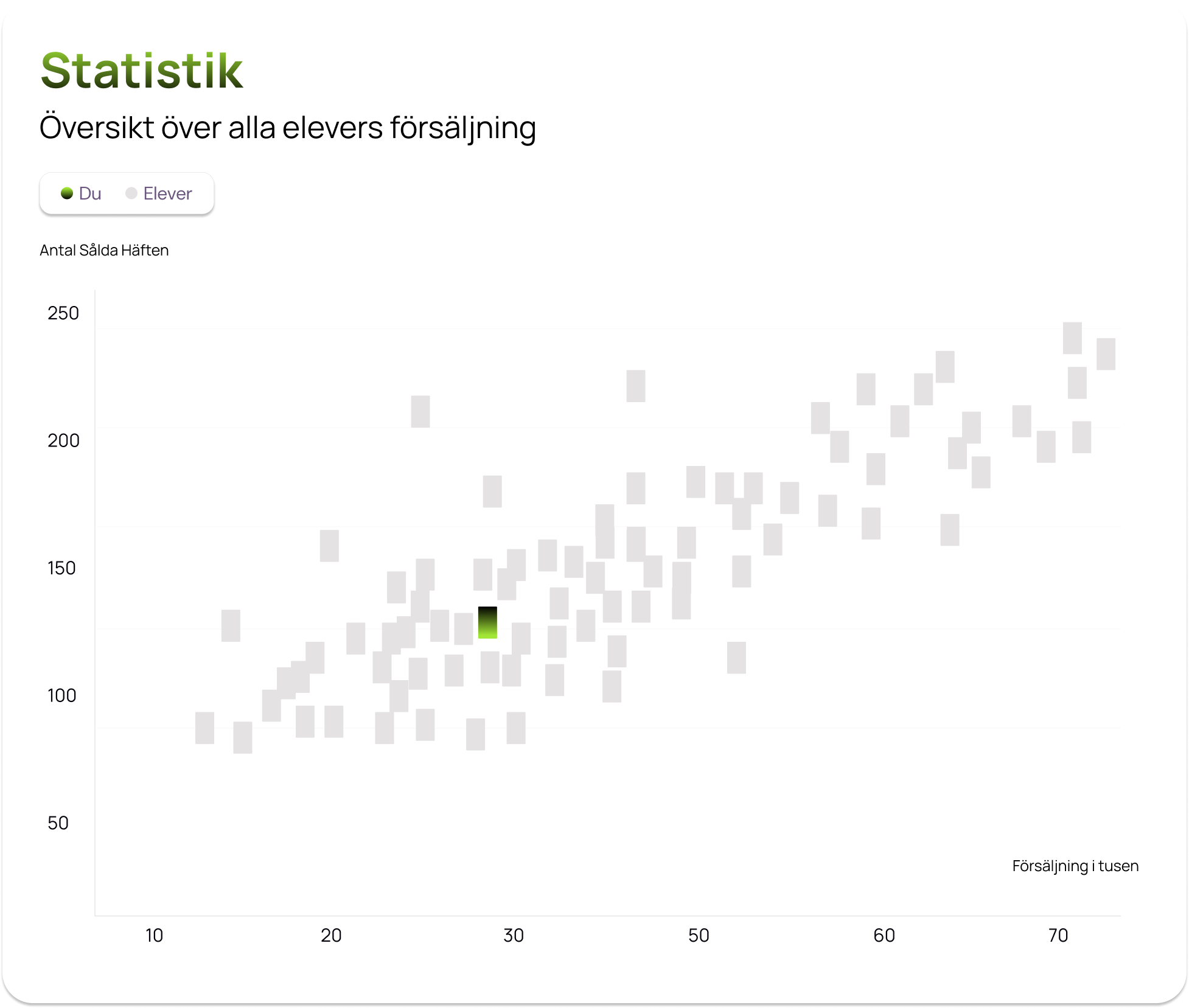 Statistik

Översikt över alla elevers försäljning

Du Elever

Antal Sålda Häften

250

200

150

100

50

Försäljning i tusen

10 20 30 50 60 70